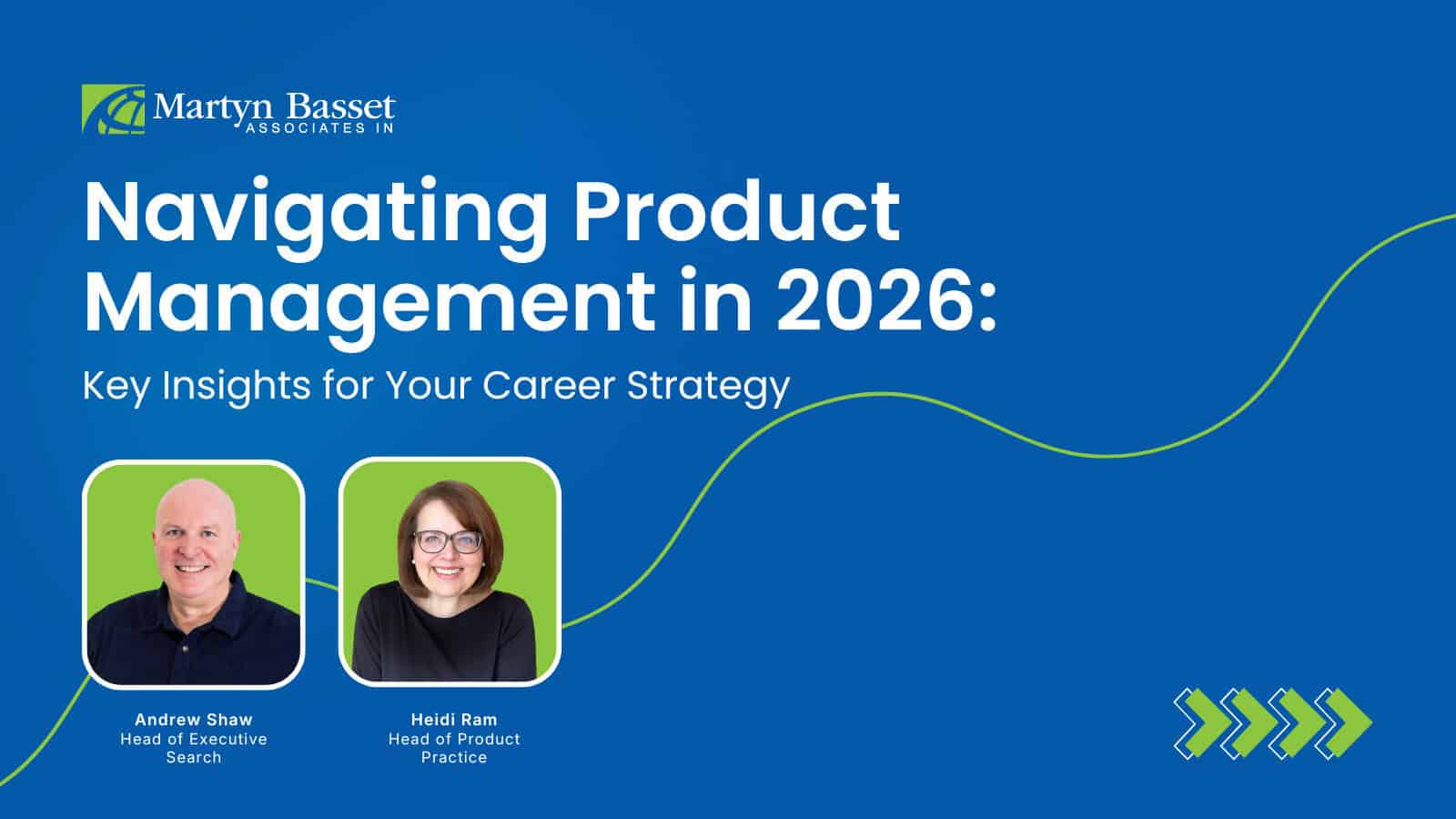 Martyn Basset
ASSOCIATES IN

Navigating Product Management in 2026:

Key Insights for Your Career Strategy

Andrew Shaw
Head of Executive Search

Heidi Ram
Head of Product Practice